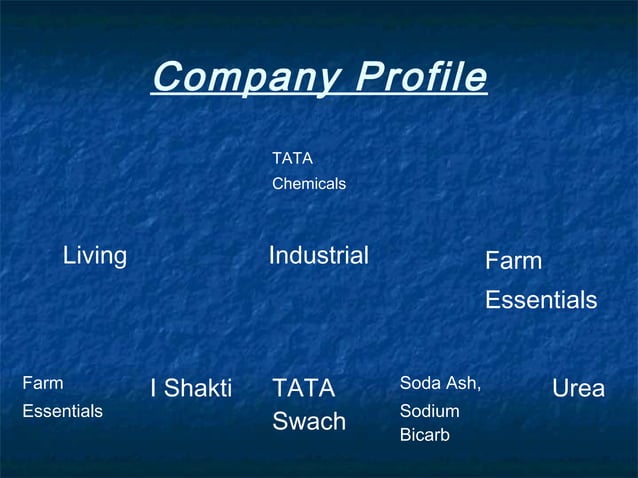 Company Profile

TATA Chemicals

Living

Industrial

Farm Essentials

Farm Essentials

I Shakti

TATA Swach

Soda Ash, Sodium Bicarb

Urea